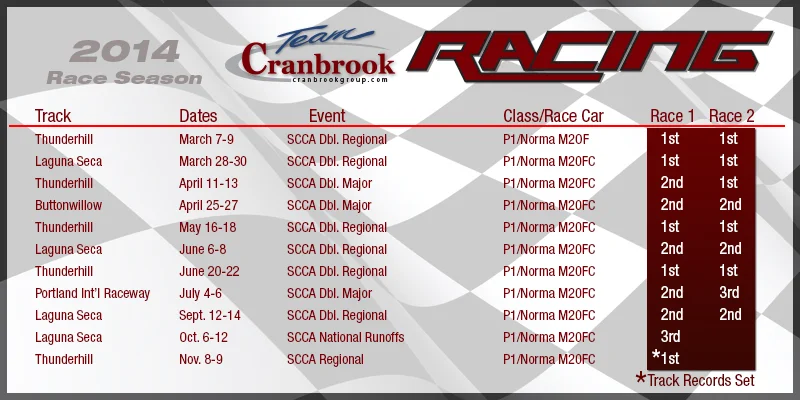 2014
Race Season

Team
Cranbrook
cranbrookgroup.com

RACING

| Track | Dates | Event | Class/Race Car | Race 1 | Race 2 |
|---|---|---|---|---|---|
| Thunderhill | March 7-9 | SCCA Dbl. Regional | P1/Norma M20F | 1st | 1st |
| Laguna Seca | March 28-30 | SCCA Dbl. Regional | P1/Norma M20FC | 1st | 1st |
| Thunderhill | April 11-13 | SCCA Dbl. Major | P1/Norma M20FC | 2nd | 1st |
| Buttonwillow | April 25-27 | SCCA Dbl. Major | P1/Norma M20FC | 2nd | 2nd |
| Thunderhill | May 16-18 | SCCA Dbl. Regional | P1/Norma M20FC | 1st | 1st |
| Laguna Seca | June 6-8 | SCCA Dbl. Regional | P1/Norma M20FC | 2nd | 2nd |
| Thunderhill | June 20-22 | SCCA Dbl. Regional | P1/Norma M20FC | 1st | 1st |
| Portland Int'l Raceway | July 4-6 | SCCA Dbl. Major | P1/Norma M20FC | 2nd | 3rd |
| Laguna Seca | Sept. 12-14 | SCCA Dbl. Regional | P1/Norma M20FC | 2nd | 2nd |
| Laguna Seca | Oct. 6-12 | SCCA National Runoffs | P1/Norma M20FC | 3rd | |
| Thunderhill | Nov. 8-9 | SCCA Regional | P1/Norma M20FC | *1st | |

*Track Records Set